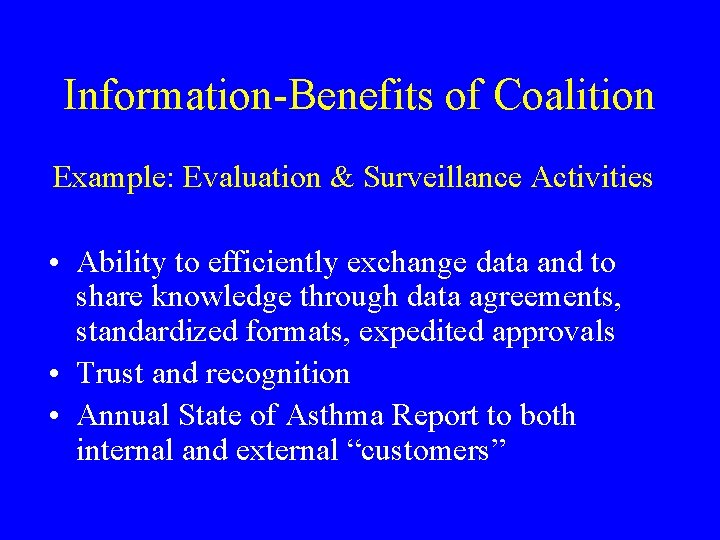 Information-Benefits of Coalition

Example: Evaluation & Surveillance Activities

• Ability to efficiently exchange data and to share knowledge through data agreements, standardized formats, expedited approvals
• Trust and recognition
• Annual State of Asthma Report to both internal and external “customers”